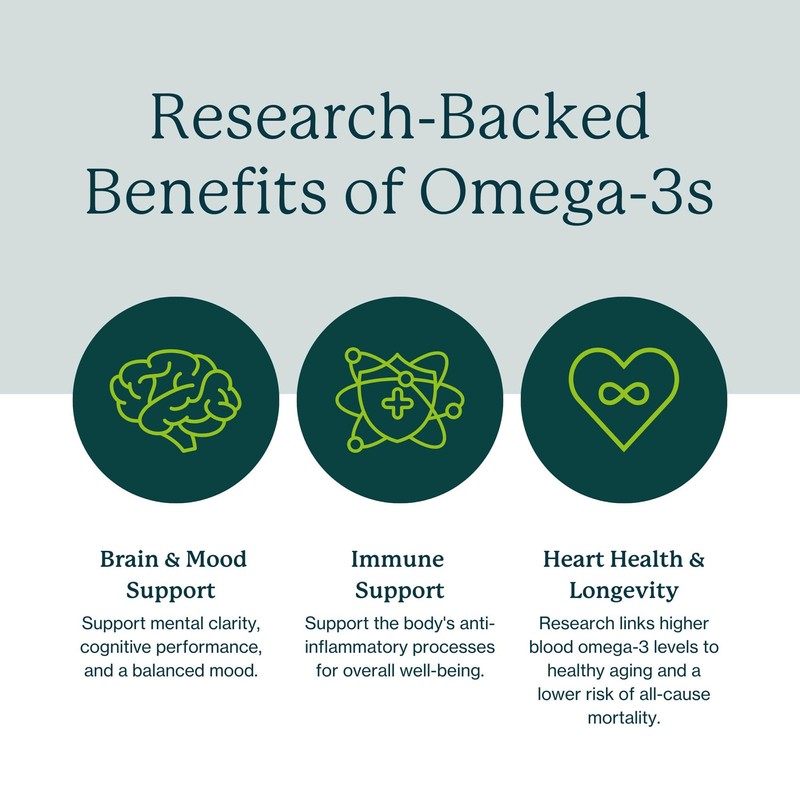 Research-Backed Benefits of Omega-3s

Brain & Mood Support

Support mental clarity, cognitive performance, and a balanced mood.

Immune Support

Support the body's anti-inflammatory processes for overall well-being.

Heart Health & Longevity

Research links higher blood omega-3 levels to healthy aging and a lower risk of all-cause mortality.